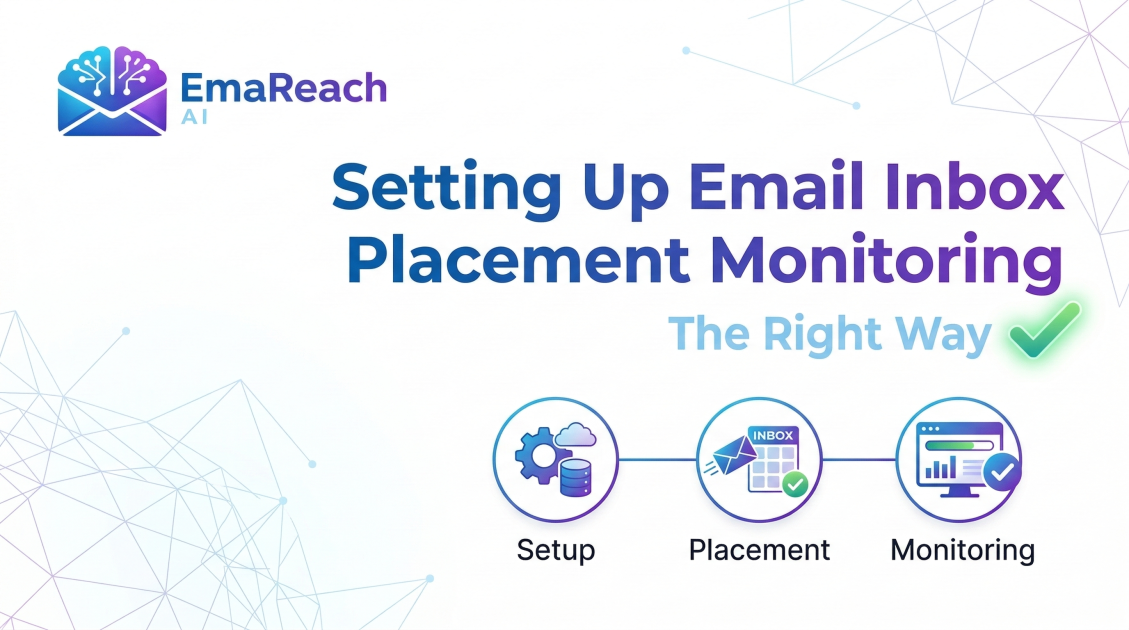 EmaReach
AI

Setting Up Email Inbox Placement Monitoring

The Right Way

INBOX

Setup

Placement

Monitoring